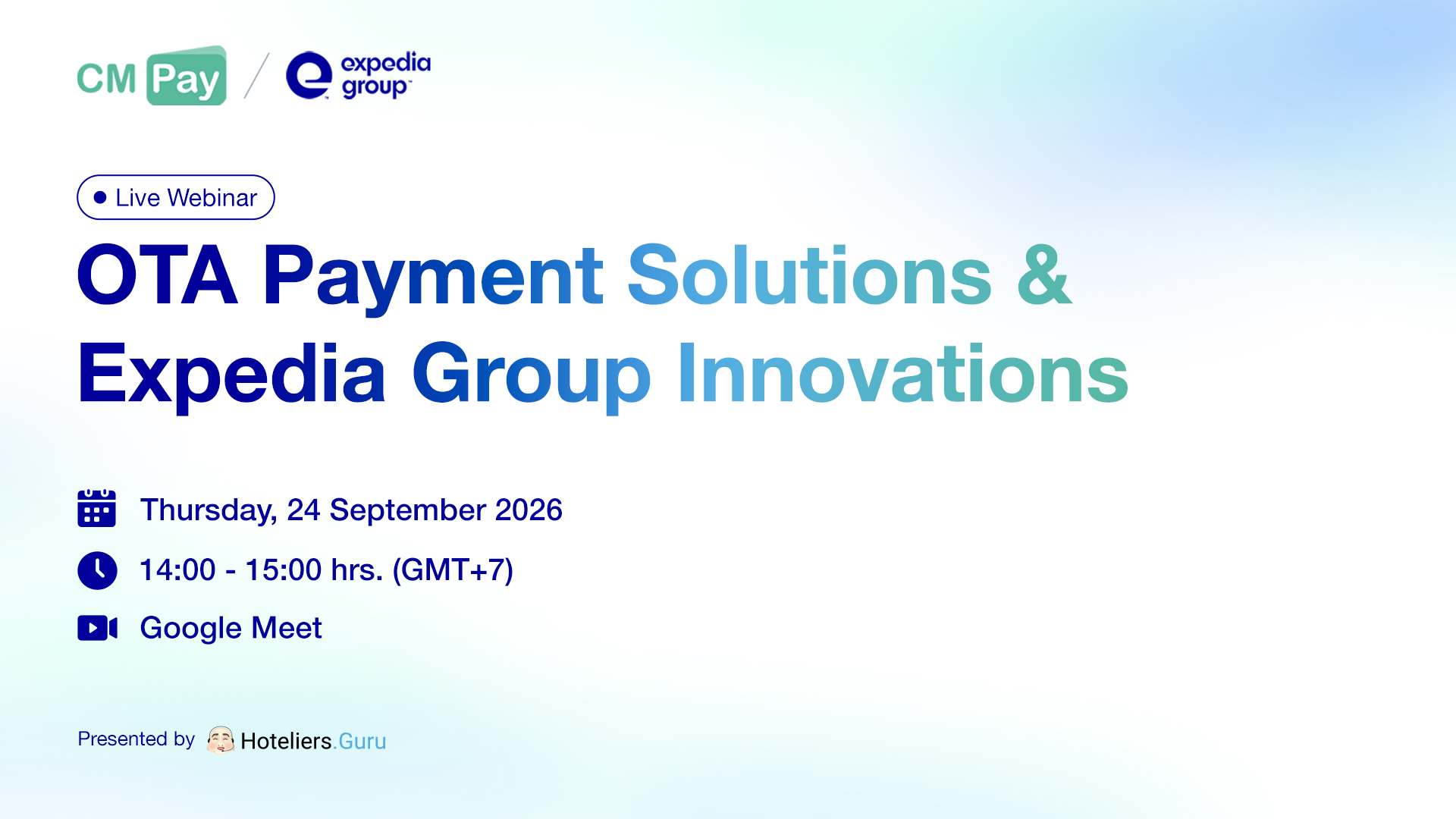 CM Pay / expedia group

Live Webinar

OTA Payment Solutions & Expedia Group Innovations

Thursday, 24 September 2026

14:00 - 15:00 hrs. (GMT+7)

Google Meet

Presented by Hoteliers.Guru